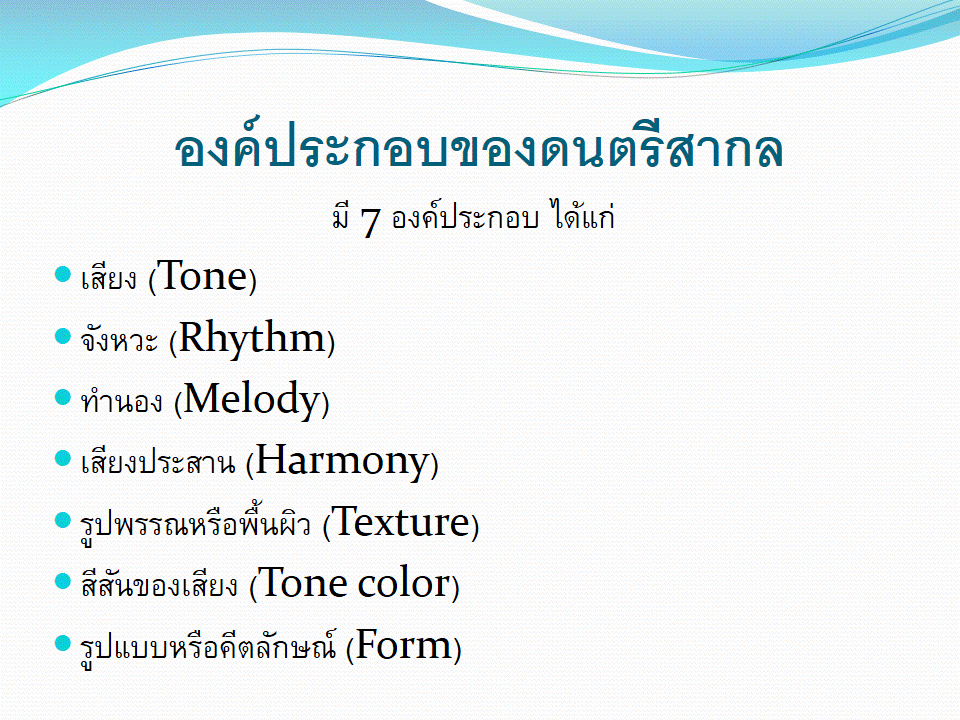 องค์ประกอบของดนตรีสากล

มี 7 องค์ประกอบ ได้แก่

- เสียง (Tone)
- จังหวะ (Rhythm)
- ทำนอง (Melody)
- เสียงประสาน (Harmony)
- รูปพรรณหรือพื้นผิว (Texture)
- สีสันของเสียง (Tone color)
- รูปแบบหรือคีตลักษณ์ (Form)